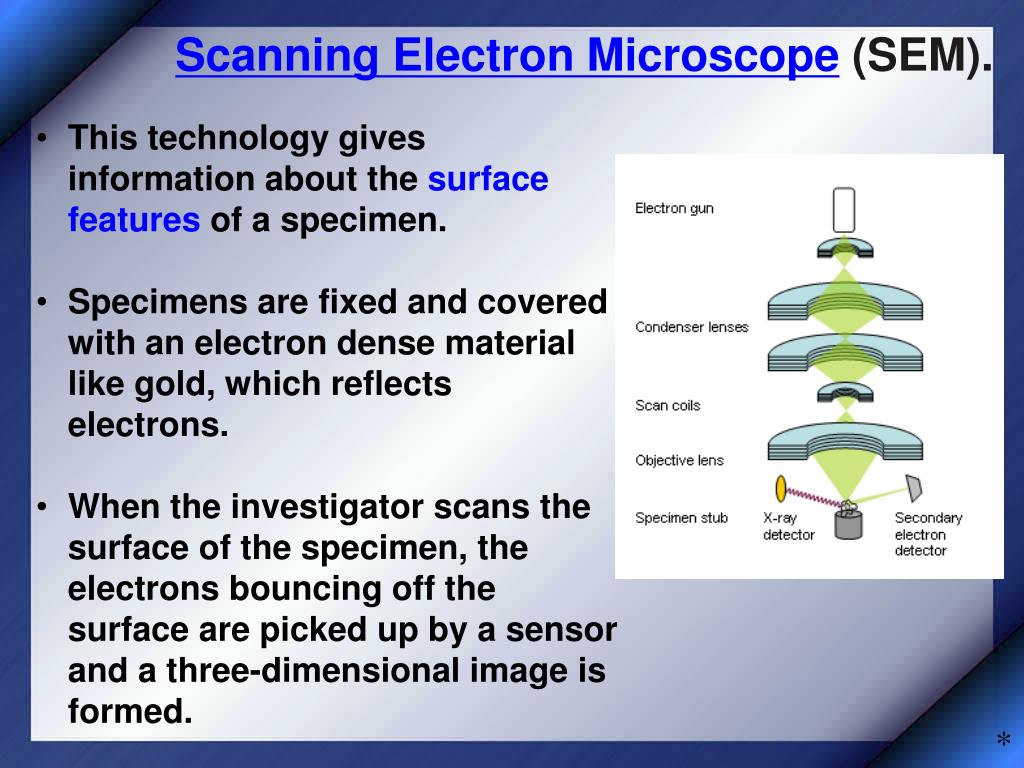 Scanning Electron Microscope (SEM).

• This technology gives information about the surface features of a specimen.

• Specimens are fixed and covered with an electron dense material like gold, which reflects electrons.

• When the investigator scans the surface of the specimen, the electrons bouncing off the surface are picked up by a sensor and a three-dimensional image is formed.

Electron gun

Condenser lenses

Scan coils

Objective lens

Specimen stub

X-ray detector

Secondary electron detector

*